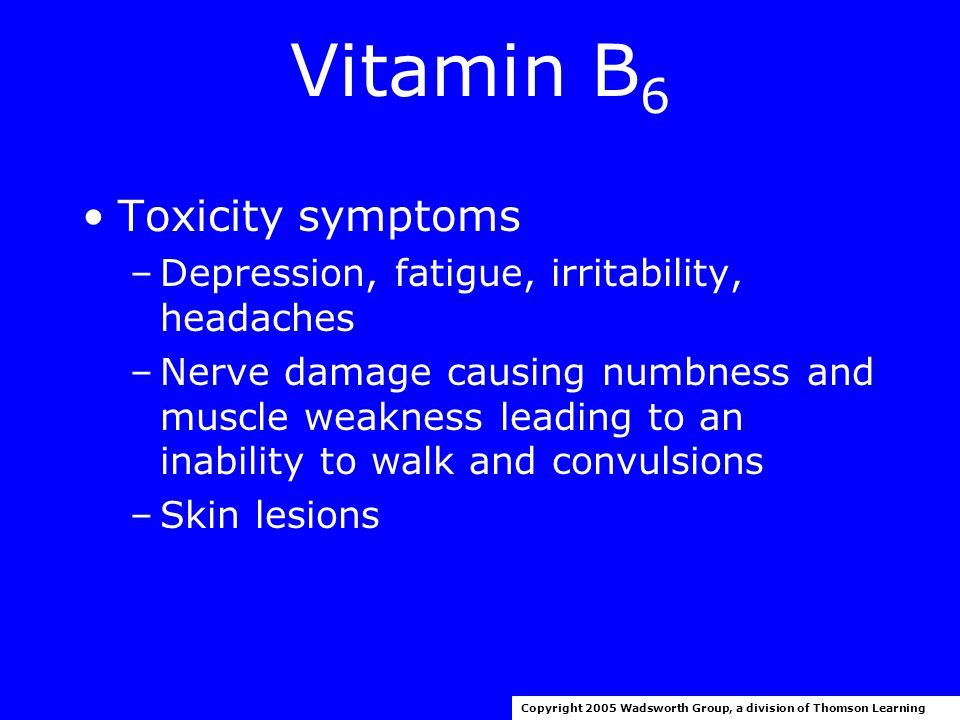 Vitamin $B_6$

• Toxicity symptoms
– Depression, fatigue, irritability, headaches
– Nerve damage causing numbness and muscle weakness leading to an inability to walk and convulsions
– Skin lesions

Copyright 2005 Wadsworth Group, a division of Thomson Learning